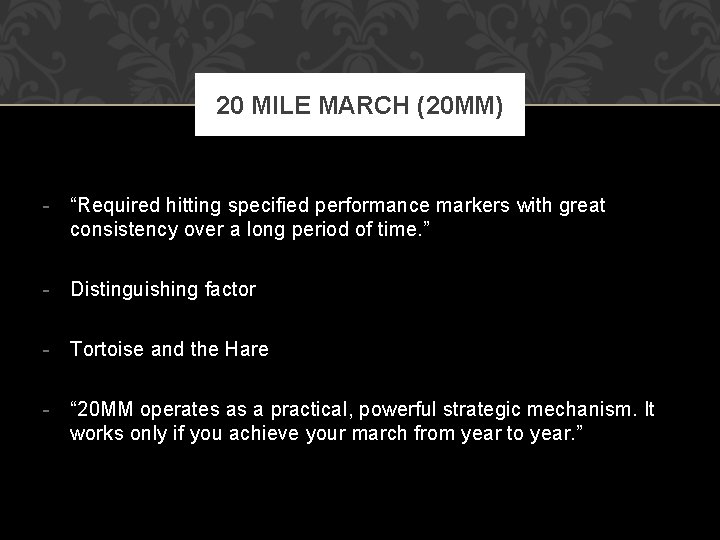 20 MILE MARCH (20MM)

- "Required hitting specified performance markers with great consistency over a long period of time."

- Distinguishing factor

- Tortoise and the Hare

- "20MM operates as a practical, powerful strategic mechanism. It works only if you achieve your march from year to year."